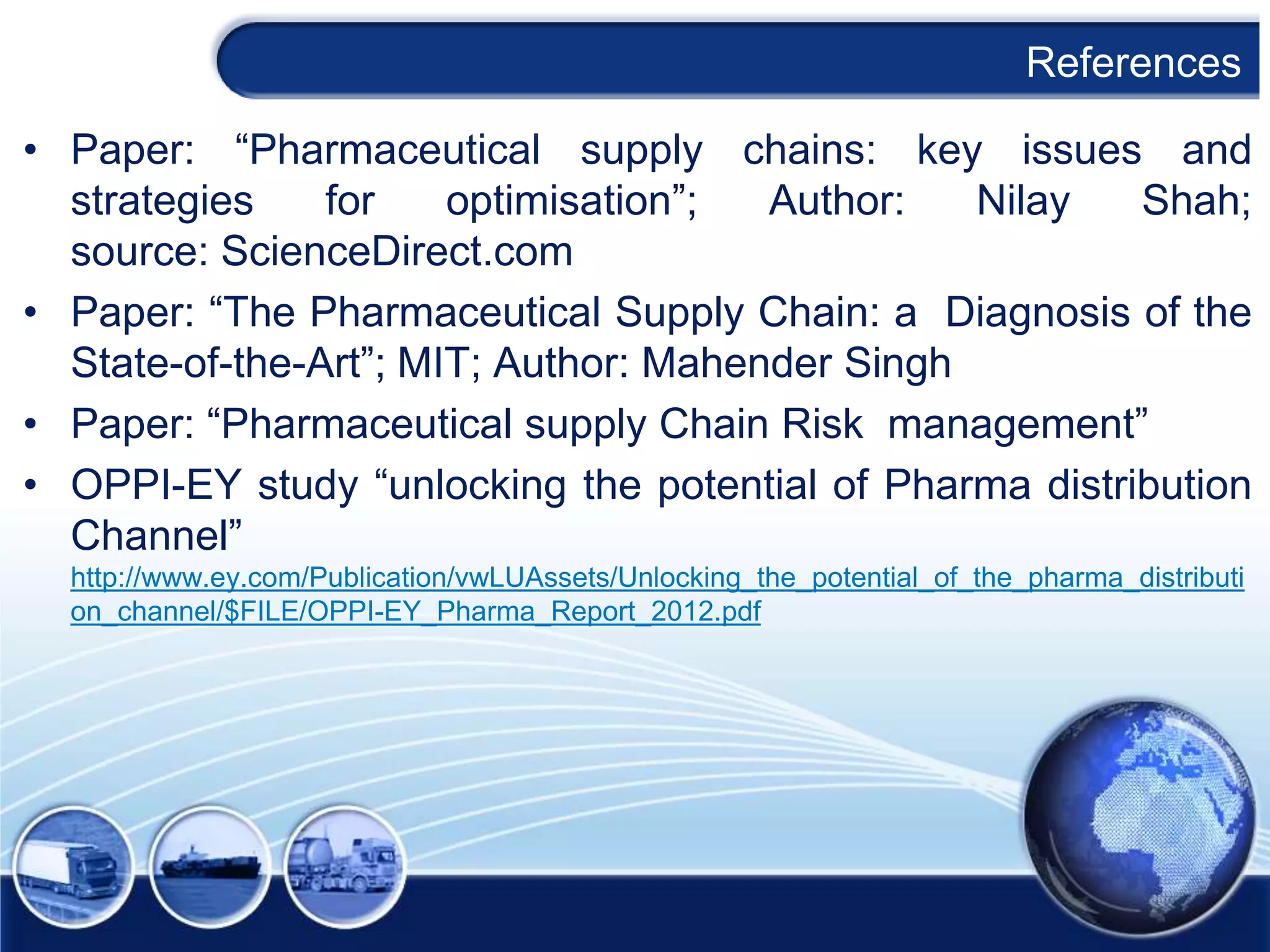 References

• Paper: “Pharmaceutical supply chains: key issues and strategies for optimisation”; Author: Nilay Shah; source: ScienceDirect.com

• Paper: “The Pharmaceutical Supply Chain: a Diagnosis of the State-of-the-Art”; MIT; Author: Mahender Singh

• Paper: “Pharmaceutical supply Chain Risk management”

• OPPI-EY study “unlocking the potential of Pharma distribution Channel” http://www.ey.com/Publication/vwLUAssets/Unlocking_the_potential_of_the_pharma_distribution_channel/$FILE/OPPI-EY_Pharma_Report_2012.pdf